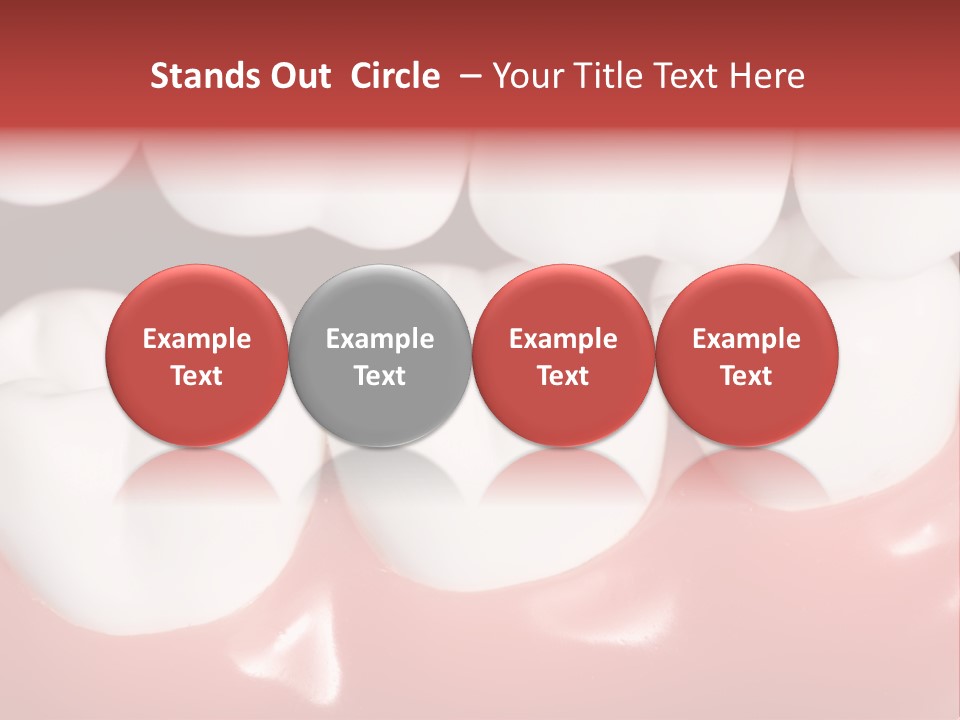 Stands Out Circle – Your Title Text Here

Example Text

Example Text

Example Text

Example Text